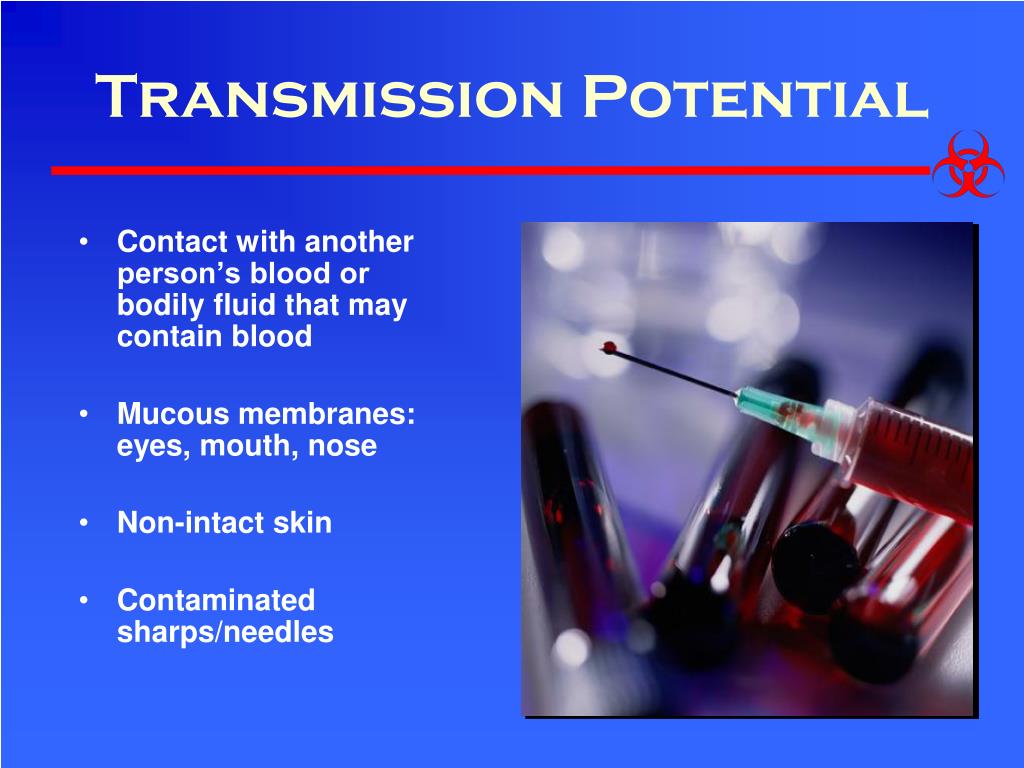 Transmission Potential

• Contact with another person's blood or bodily fluid that may contain blood

• Mucous membranes: eyes, mouth, nose

• Non-intact skin

• Contaminated sharps/needles